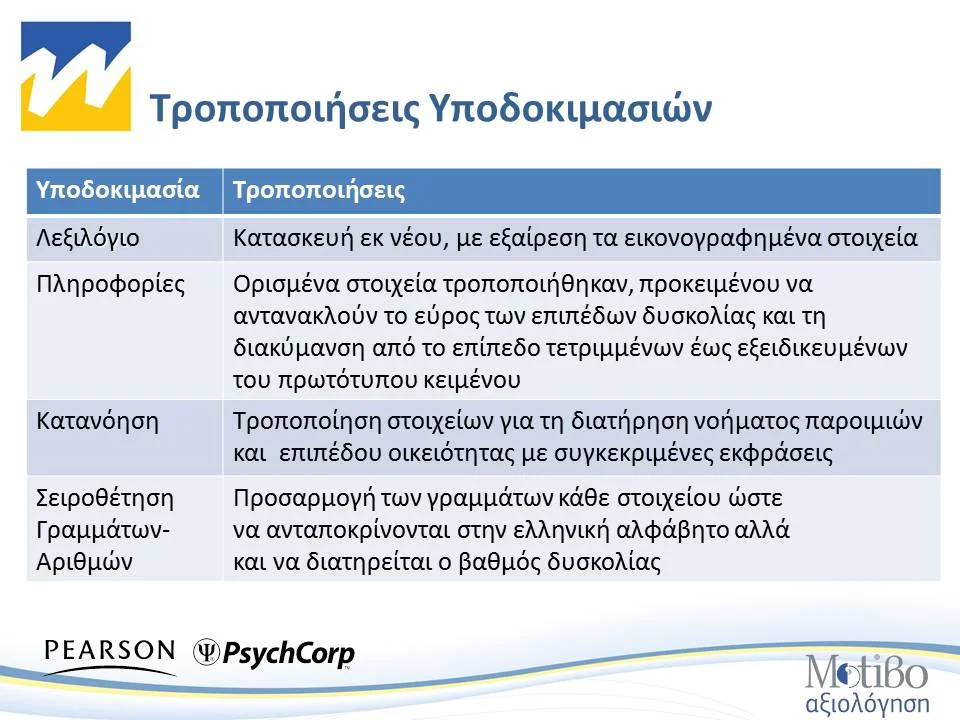 Τροποποιήσεις Υποδοκιμασιών

| Υποδοκιμασία | Τροποποιήσεις |
|---|---|
| Λεξιλόγιο | Κατασκευή εκ νέου, με εξαίρεση τα εικονογραφημένα στοιχεία |
| Πληροφορίες | Ορισμένα στοιχεία τροποποιήθηκαν, προκειμένου να αντανακλούν το εύρος των επιπέδων δυσκολίας και τη διακύμανση από το επίπεδο τετριμμένων έως εξειδικευμένων του πρωτότυπου κειμένου |
| Κατανόηση | Τροποποίηση στοιχείων για τη διατήρηση νοήματος παροιμιών και επιπέδου οικειότητας με συγκεκριμένες εκφράσεις |
| Σειροθέτηση Γραμμάτων-Αριθμών | Προσαρμογή των γραμμάτων κάθε στοιχείου ώστε να ανταποκρίνονται στην ελληνική αλφάβητο αλλά και να διατηρείται ο βαθμός δυσκολίας |

PEARSON PsychCorp

Μοτίβο αξιολόγηση